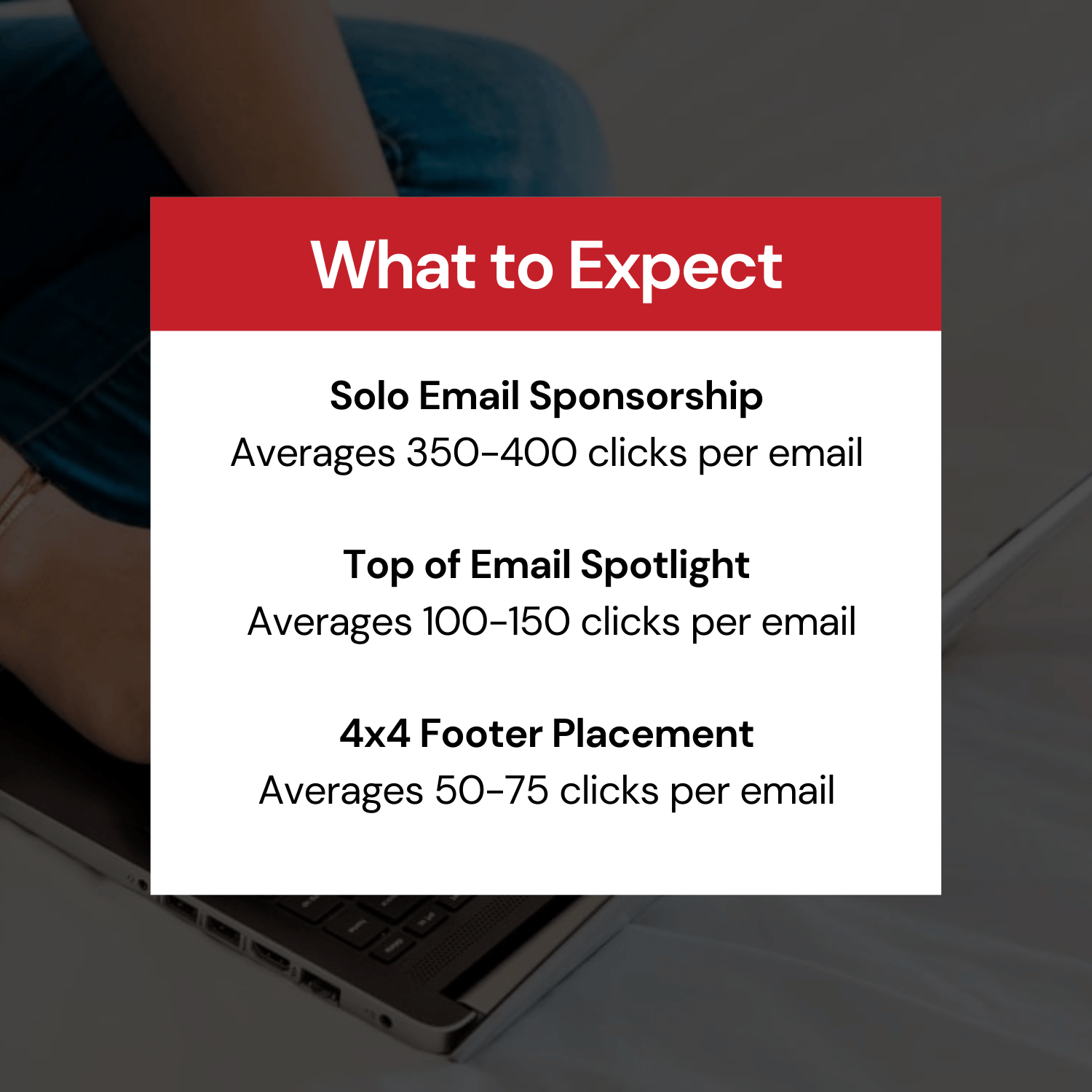 What to Expect

Solo Email Sponsorship
Averages 350-400 clicks per email

Top of Email Spotlight
Averages 100-150 clicks per email

4x4 Footer Placement
Averages 50-75 clicks per email